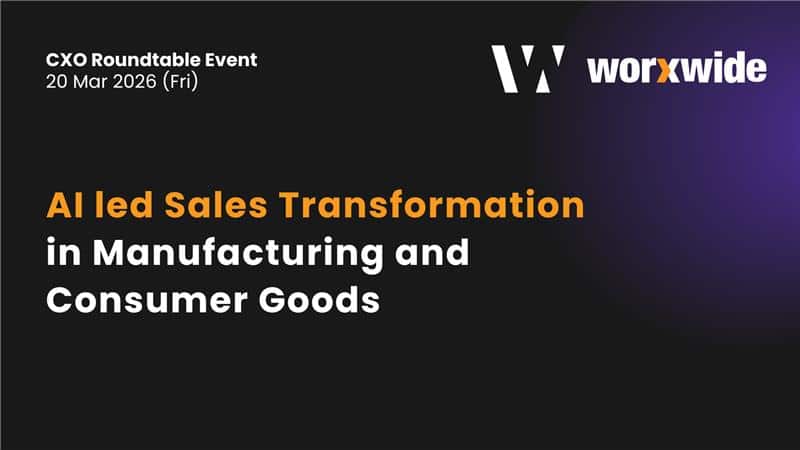 CXO Roundtable Event
20 Mar 2026 (Fri)

worxwide

AI led Sales Transformation in Manufacturing and Consumer Goods